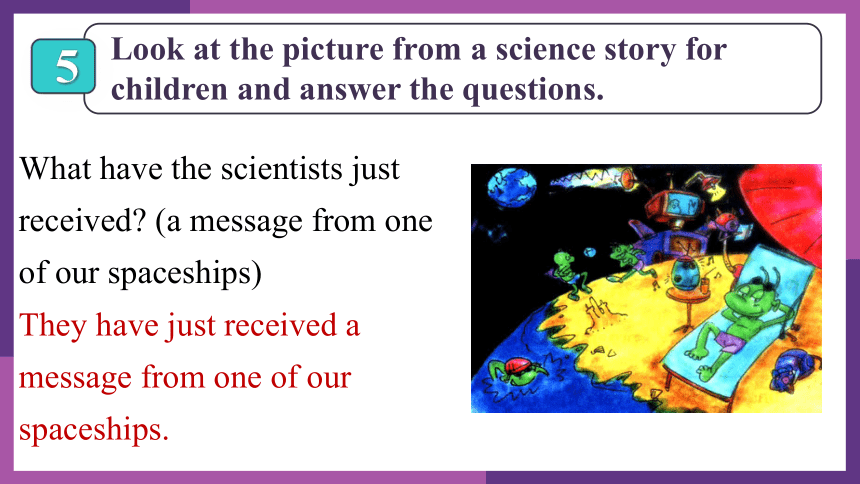 5

Look at the picture from a science story for children and answer the questions.

What have the scientists just received? (a message from one of our spaceships)

They have just received a message from one of our spaceships.